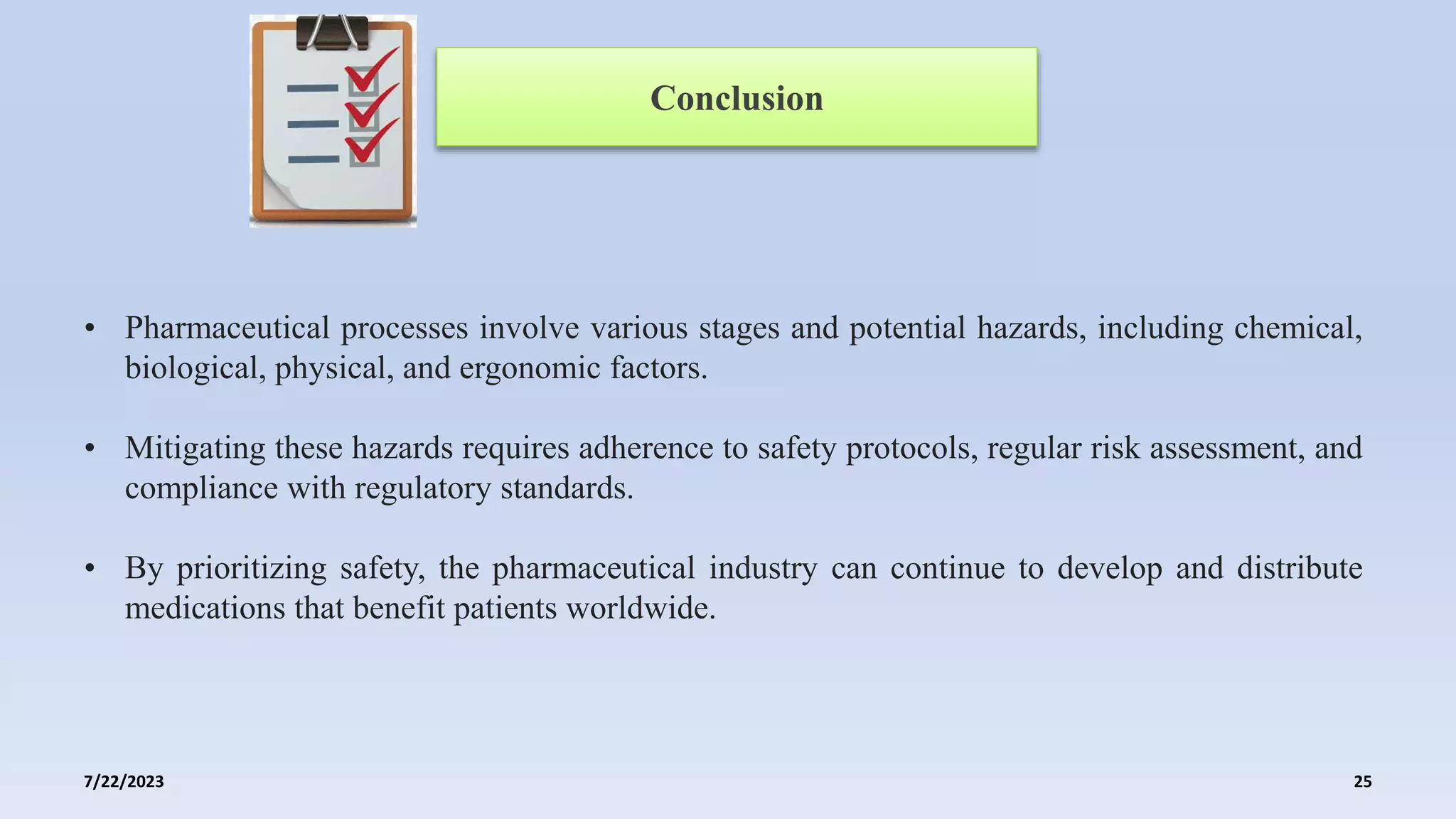 Conclusion

• Pharmaceutical processes involve various stages and potential hazards, including chemical, biological, physical, and ergonomic factors.

• Mitigating these hazards requires adherence to safety protocols, regular risk assessment, and compliance with regulatory standards.

• By prioritizing safety, the pharmaceutical industry can continue to develop and distribute medications that benefit patients worldwide.

7/22/2023

25